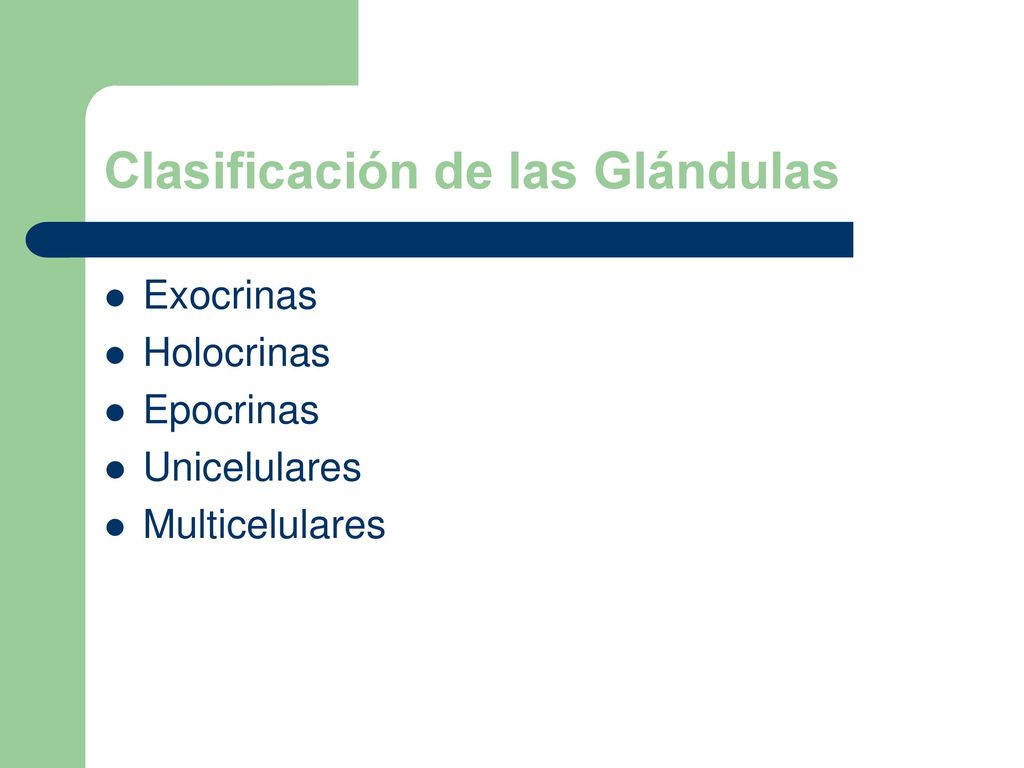 Clasificación de las Glándulas

- Exocrinas
- Holocrinas
- Epocrinas
- Unicelulares
- Multicelulares